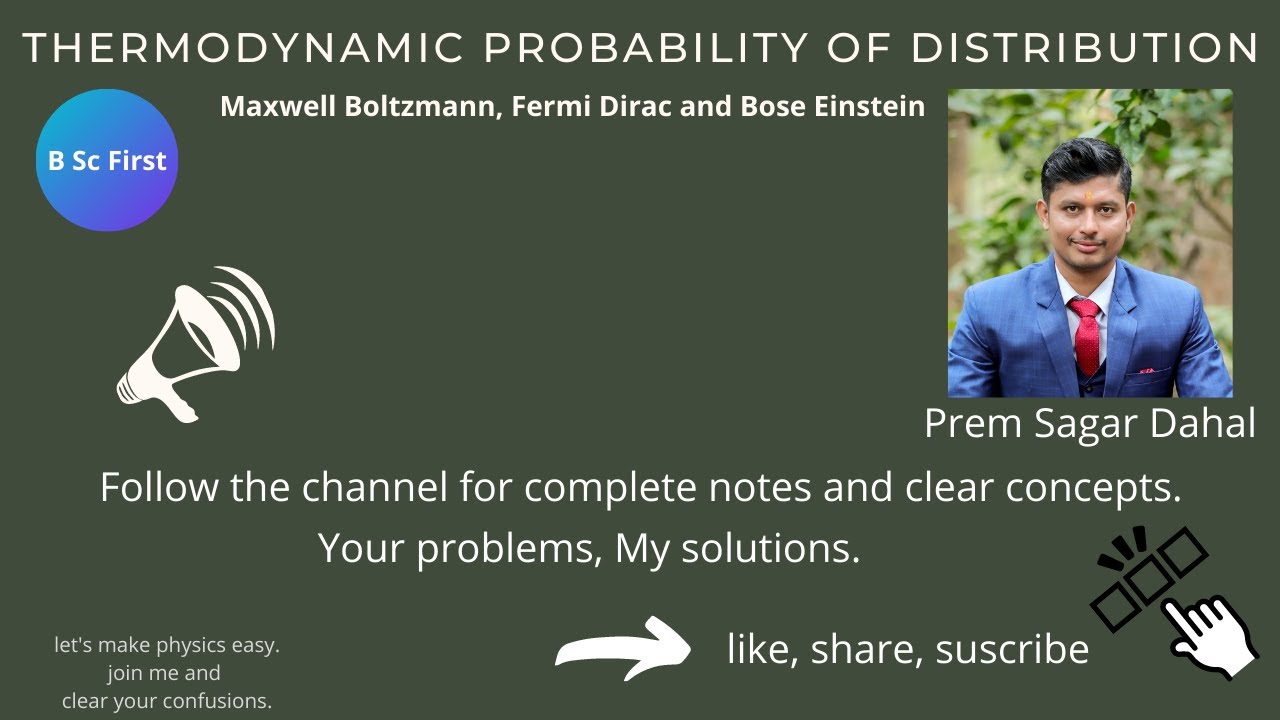 THERMODYNAMIC PROBABILITY OF DISTRIBUTION

Maxwell Boltzmann, Fermi Dirac and Bose Einstein

B Sc First

Prem Sagar Dahal

Follow the channel for complete notes and clear concepts.
Your problems, My solutions.

let's make physics easy.
join me and
clear your confusions.

like, share, suscribe